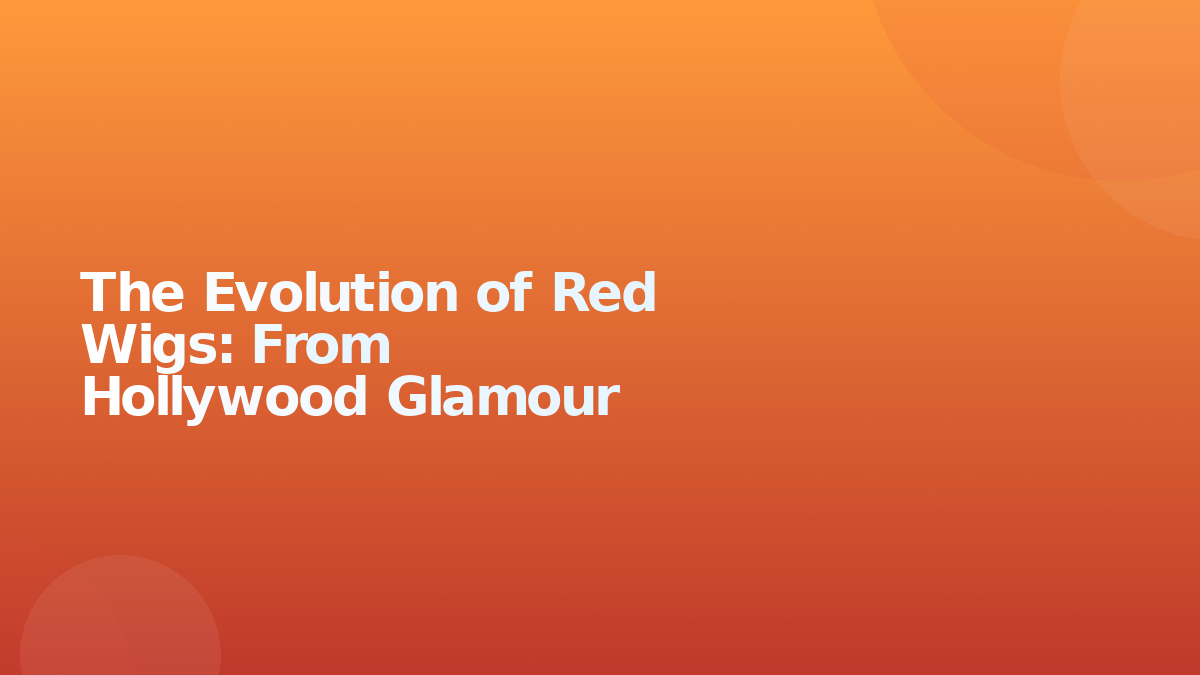 The Evolution of Red Wigs: From Hollywood Glamour